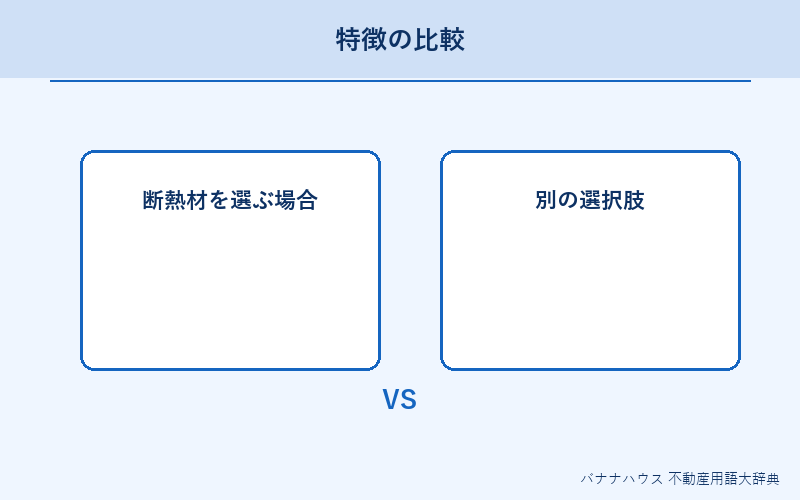 特徴の比較

断熱材を選ぶ場合

別の選択肢

VS

バナナハウス 不動産用語大辞典